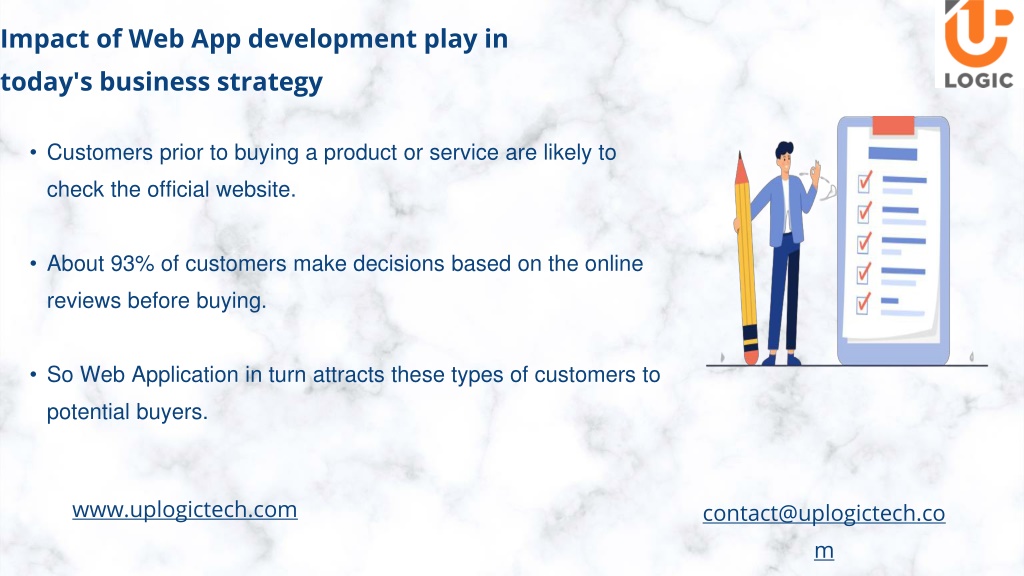 Impact of Web App development play in today's business strategy

LOGIC

• Customers prior to buying a product or service are likely to check the official website.

• About 93% of customers make decisions based on the online reviews before buying.

• So Web Application in turn attracts these types of customers to potential buyers.

www.uplogictech.com

contact@uplogictech.com